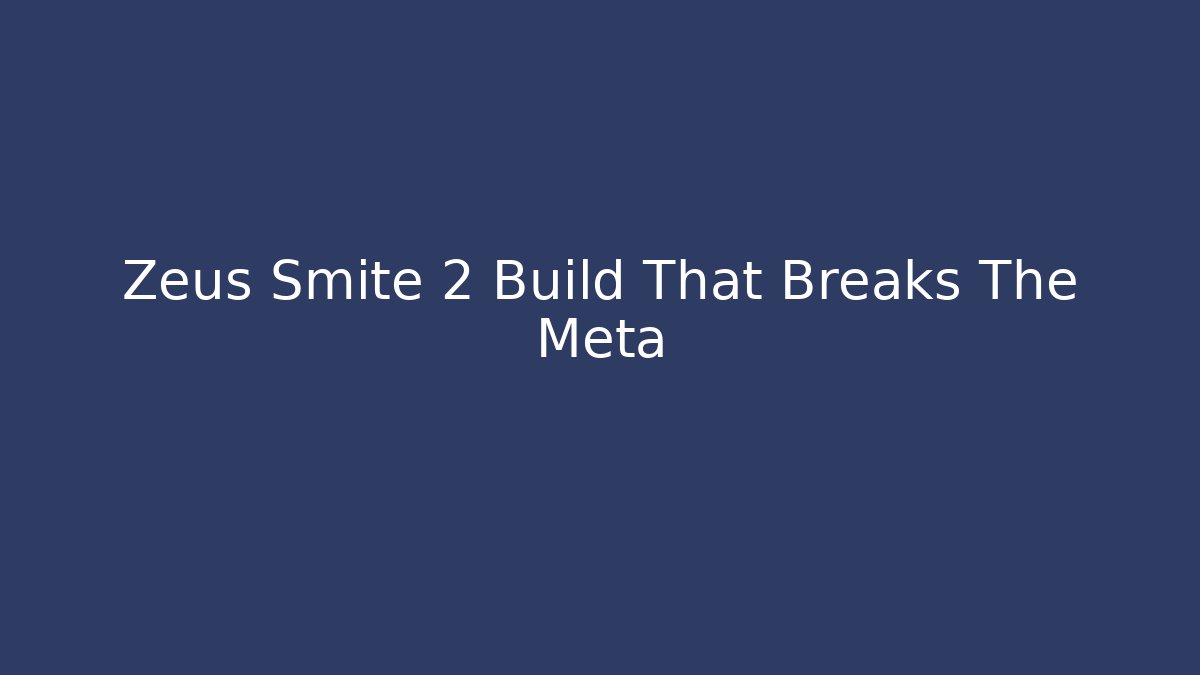 Zeus Smite 2 Build That Breaks The Meta